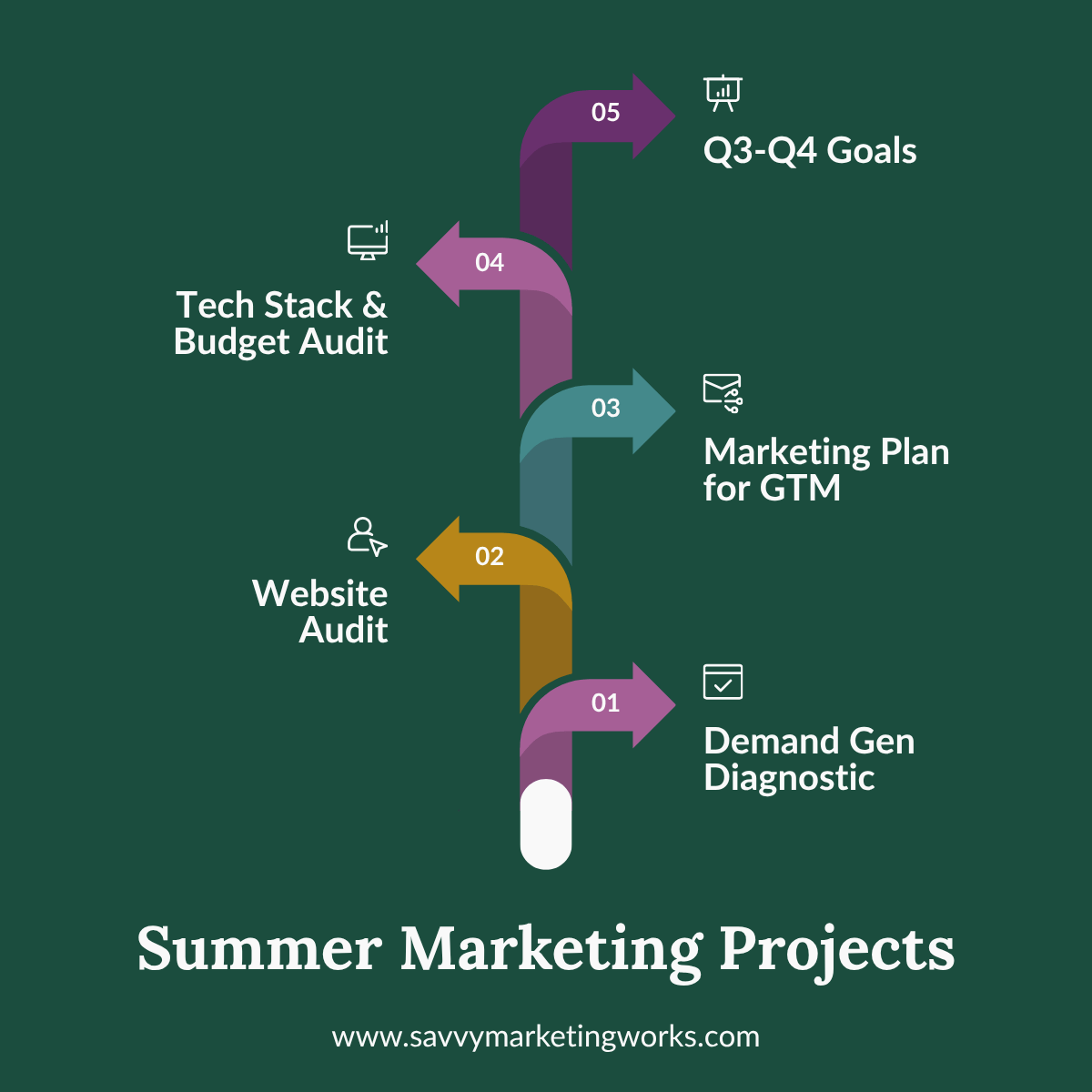 05

Q3-Q4 Goals

04

Tech Stack & Budget Audit

03

Marketing Plan for GTM

02

Website Audit

01

Demand Gen Diagnostic

Summer Marketing Projects

www.savvymarketingworks.com